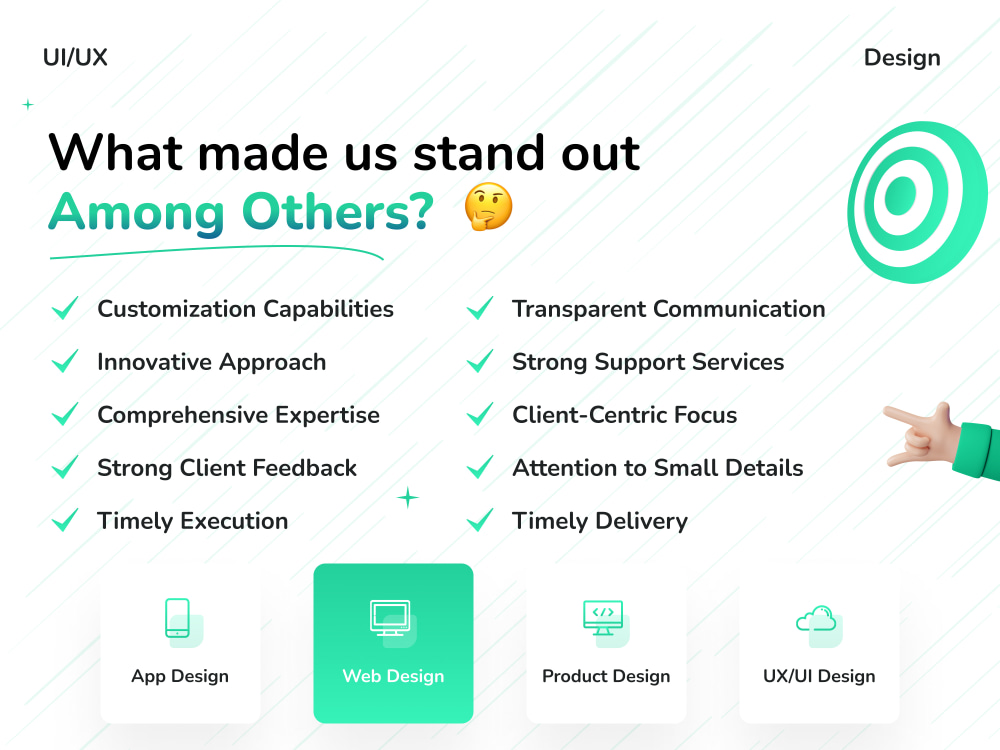 UI/UX

Design

What made us stand out Among Others? 🤔

Customization Capabilities

Innovative Approach

Comprehensive Expertise

Strong Client Feedback

Timely Execution

Transparent Communication

Strong Support Services

Client-Centric Focus

Attention to Small Details

Timely Delivery

App Design

Web Design

Product Design

UX/UI Design